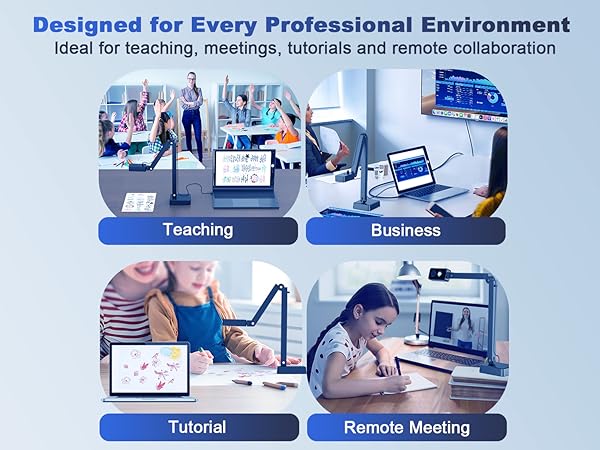 Designed for Every Professional Environment
Ideal for teaching, meetings, tutorials and remote collaboration

Teaching

Business

Tutorial

Remote Meeting